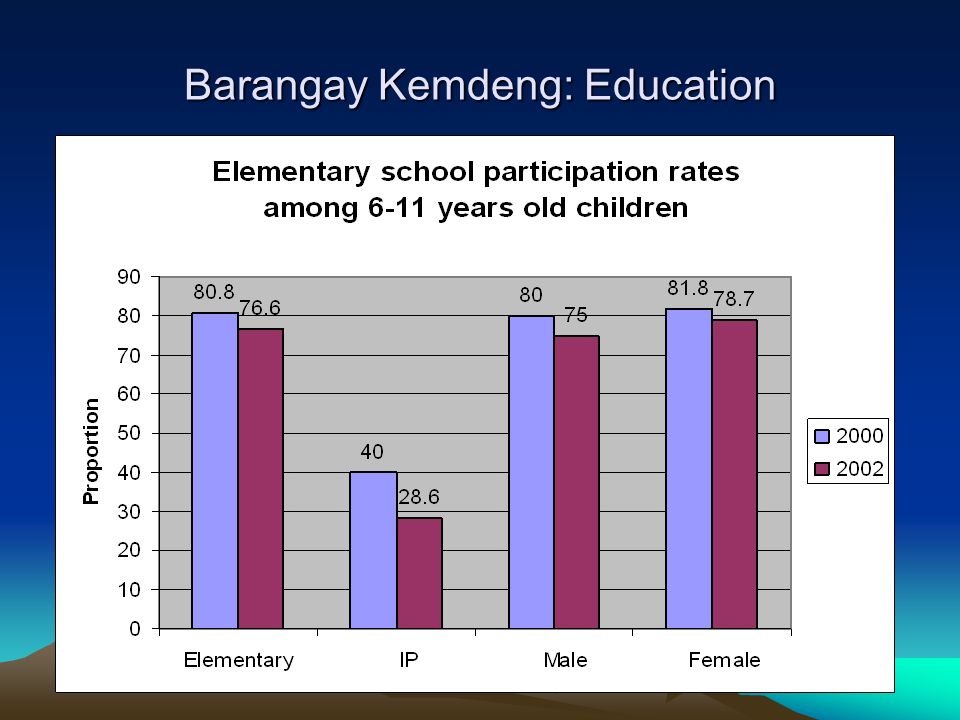 Barangay Kemdeng: Education

Elementary school participation rates among 6-11 years old children

Proportion

90
80
70
60
50
40
30
20
10
0

80.8
76.6
40
28.6
80
75
81.8
78.7

Elementary
IP
Male
Female

2000
2002